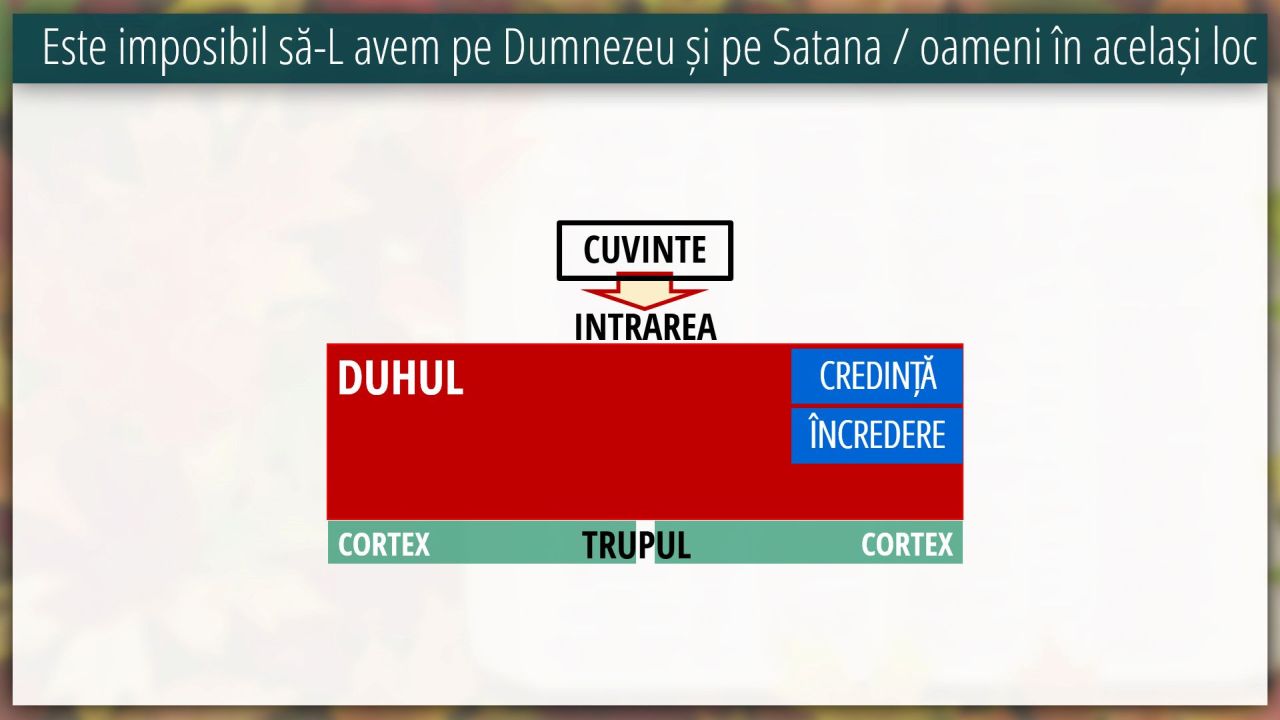 Este imposibil să-L avem pe Dumnezeu și pe Satana / oameni în același loc

CUVINTE

INTRAREA

DUHUL

CREDINȚĂ

ÎNCREDERE

CORTEX

TRUPUL

CORTEX